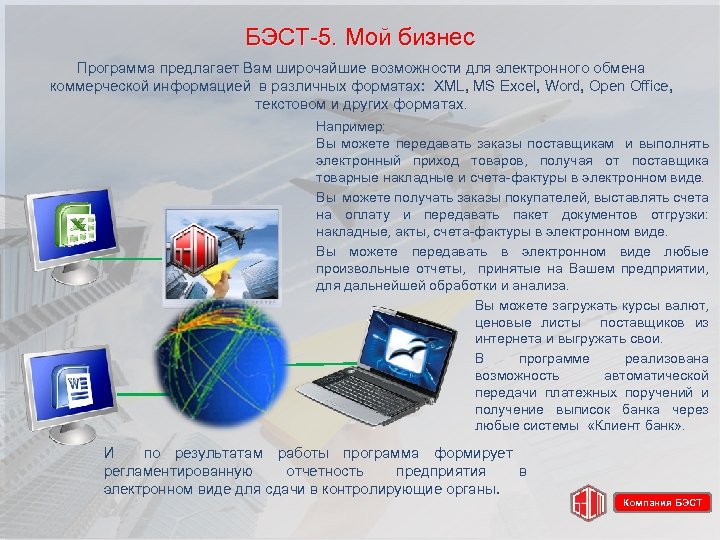 БЭСТ-5. Мой бизнес

Программа предлагает Вам широчайшие возможности для электронного обмена коммерческой информацией в различных форматах: XML, MS Excel, Word, Open Office, текстовом и других форматах.

Например:
Вы можете передавать заказы поставщикам и выполнять электронный приход товаров, получая от поставщика товарные накладные и счета-фактуры в электронном виде.

Вы можете получать заказы покупателей, выставлять счета на оплату и передавать пакет документов отгрузки: накладные, акты, счета-фактуры в электронном виде.

Вы можете передавать в электронном виде любые произвольные отчеты, принятые на Вашем предприятии, для дальнейшей обработки и анализа.

Вы можете загружать курсы валют, ценовые листы поставщиков из интернета и выгружать свои.

В программе реализована возможность автоматической передачи платежных поручений и получение выписок банка через любые системы «Клиент банк».

И по результатам работы программа формирует регламентированную отчетность предприятия в электронном виде для сдачи в контролирующие органы.

Компания БЭСТ